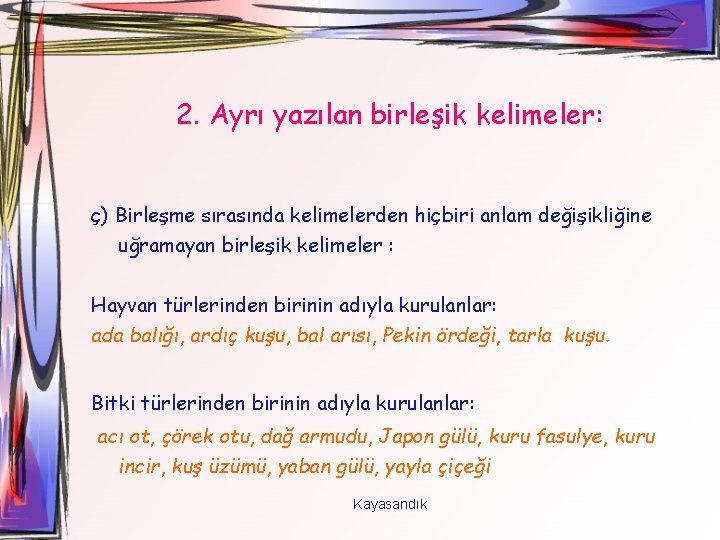 2. Ayrı yazılan birleşik kelimeler:

ç) Birleşme sırasında kelimelerden hiçbiri anlam değişikliğine uğramayan birleşik kelimeler :

Hayvan türlerinden birinin adıyla kurulanlar:
ada balığı, ardıç kuşu, bal arısı, Pekin ördeği, tarla kuşu.

Bitki türlerinden birinin adıyla kurulanlar:
acı ot, çörek otu, dağ armudu, Japon gülü, kuru fasulye, kuru incir, kuş üzümü, yaban gülü, yayla çiçeği

Kayasandık